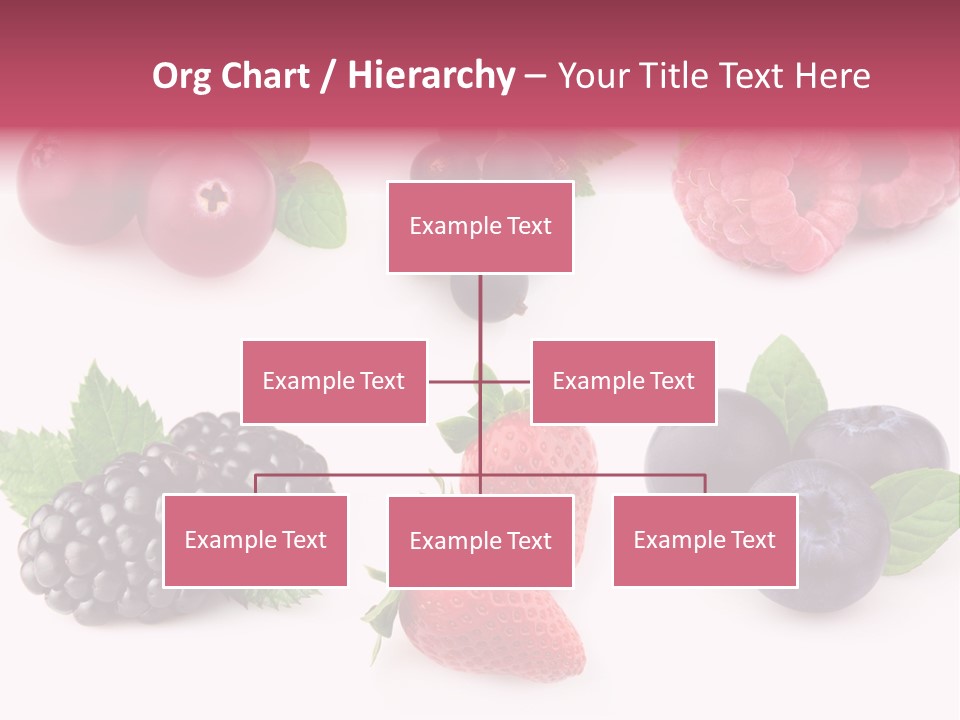 Org Chart / Hierarchy – Your Title Text Here

Example Text

Example Text

Example Text

Example Text

Example Text

Example Text